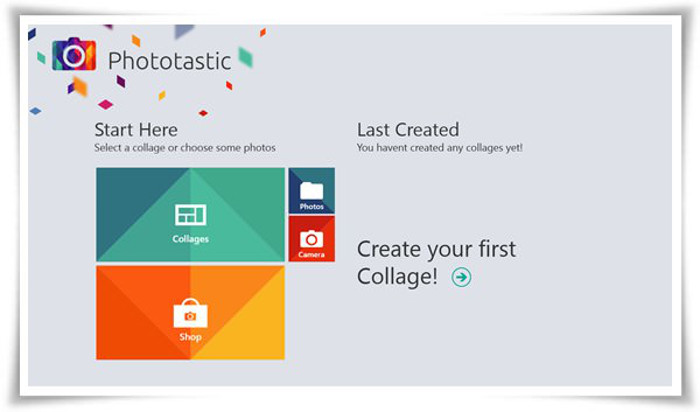 Phototastic

Start Here
Select a collage or choose some photos

Collages

Photos

Camera

Shop

Last Created
You havent created any collages yet!

Create your first Collage!